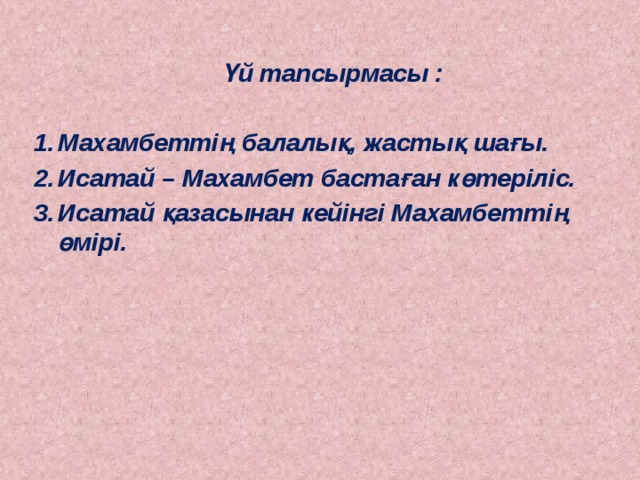 Үй тапсырмасы :

1. Махамбеттің балалық, жастық шағы.
2. Исатай – Махамбет бастаған көтеріліс.
3. Исатай қазасынан кейінгі Махамбеттің өмірі.